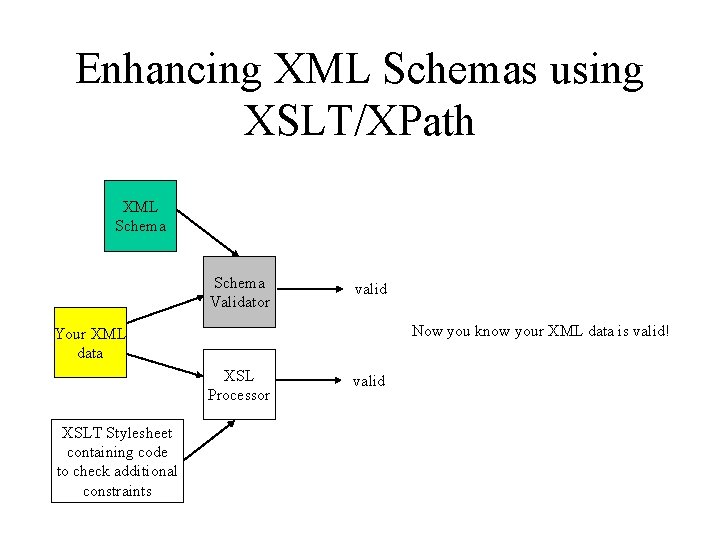 Enhancing XML Schemas using XSLT/XPath

XML Schema

Schema Validator

valid

Your XML data

Now you know your XML data is valid!

XSL Processor

valid

XSLT Stylesheet containing code to check additional constraints